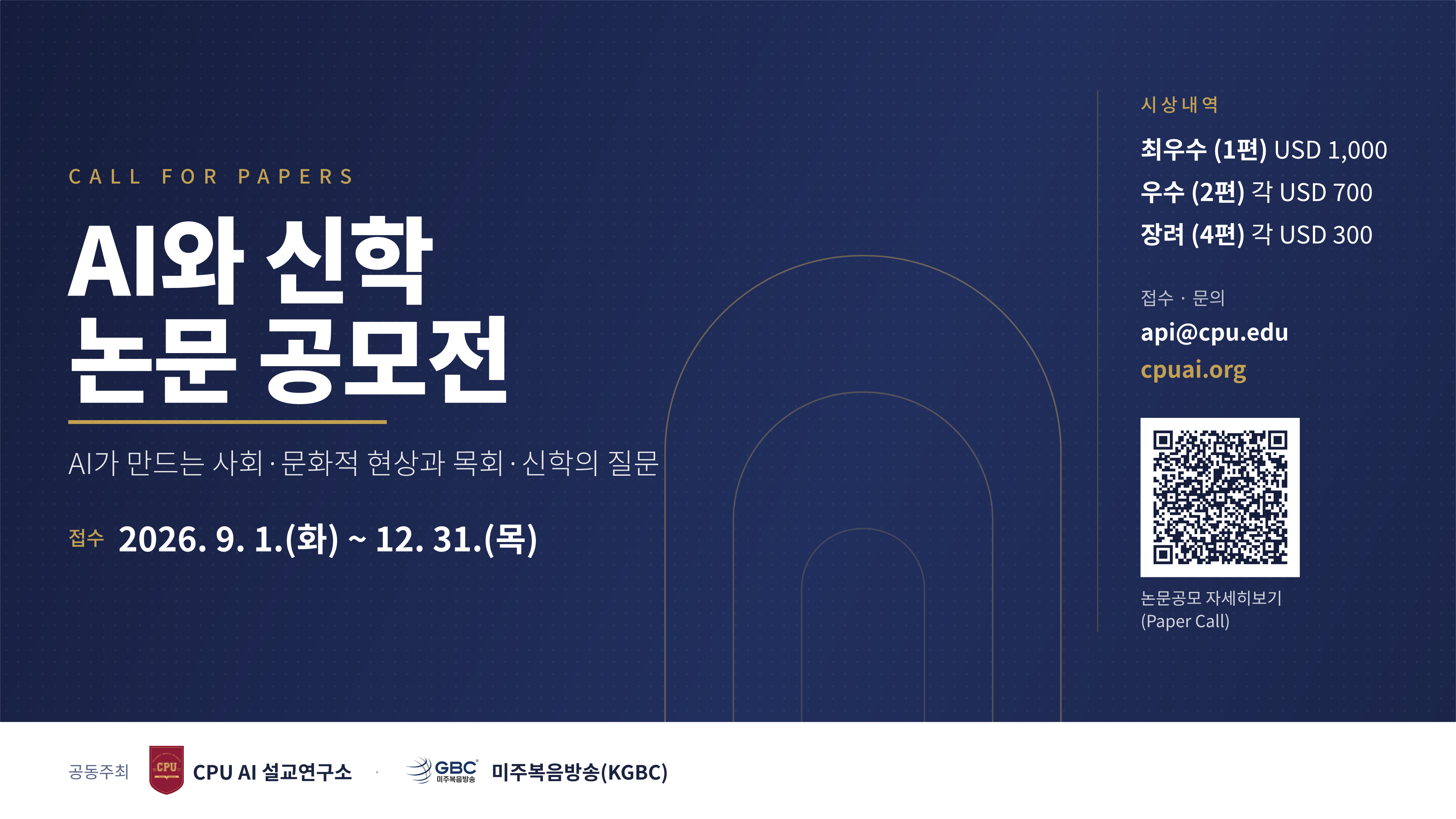 CALL FOR PAPERS

AI와 신학
논문 공모전

AI가 만드는 사회·문화적 현상과 목회·신학의 질문

접수 2026. 9. 1.(화) ~ 12. 31.(목)

시상내역

최우수 (1편) USD 1,000
우수 (2편) 각 USD 700
장려 (4편) 각 USD 300

접수 · 문의
api@cpu.edu
cpuai.org

논문공모 자세히보기
(Paper Call)

공동주최 CPU CPU AI 설교연구소 · GBC 미주복음방송 미주복음방송(KGBC)